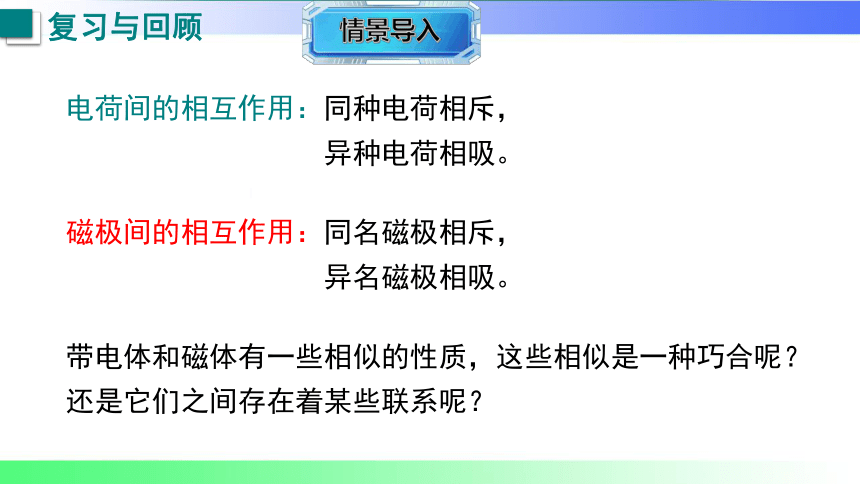 复习与回顾

情景导入

电荷间的相互作用：同种电荷相斥，
异种电荷相吸。

磁极间的相互作用：同名磁极相斥，
异名磁极相吸。

带电体和磁体有一些相似的性质，这些相似是一种巧合呢？还是它们之间存在着某些联系呢？